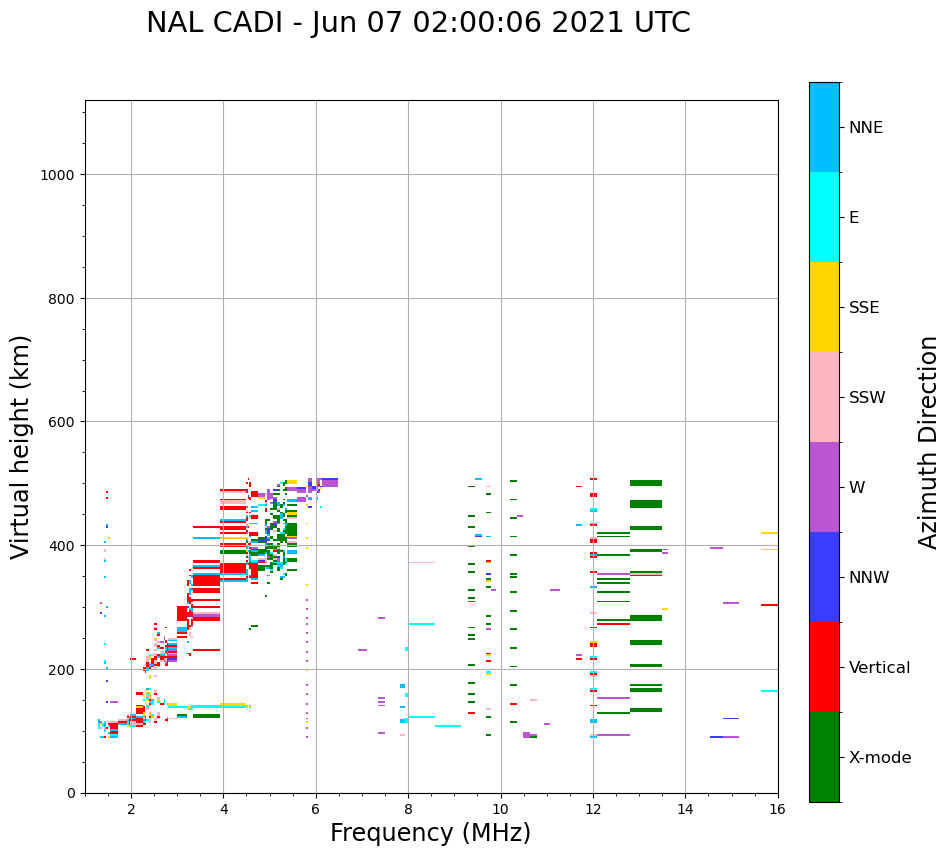 NAL CADI - Jun 07 02:00:06 2021 UTC

Virtual height (km)

1000
800
600
400
200
0

2
4
6
8
10
12
14
16

Frequency (MHz)

NNE
E
SSE
SSW
W
NNW
Vertical
X-mode

Azimuth Direction